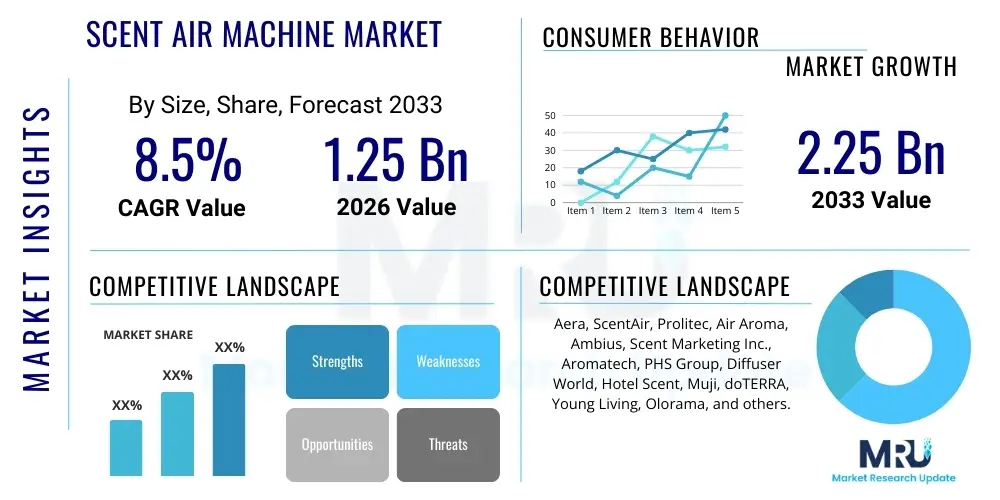 MARKET INSIGHTS

SCENT AIR MACHINE MARKET

By Size, Share, Forecast 2033

8.5%
CAGR Value

1.25 Bn
2026 Value

CONSUMER BEHAVIOR

MARKET GROWTH

50
40
30
20
10
0
Item 1 Item 2 Item 3 Item 4 Item 5

2.25 Bn
2033 Value

COMPETITIVE LANDSCAPE

MARKET SHARE

XX%
XX%
XX%

Strengths
Weaknesses
Opportunities
Threats

COMPETITIVE LANDSCAPE

Aera, ScentAir, Prolitec, Air Aroma, Ambius, Scent Marketing Inc., Aromatech, PHS Group, Diffuser World, Hotel Scent, Muji, doTERRA, Young Living, Olorama, and others.

MRU
Market Research Update